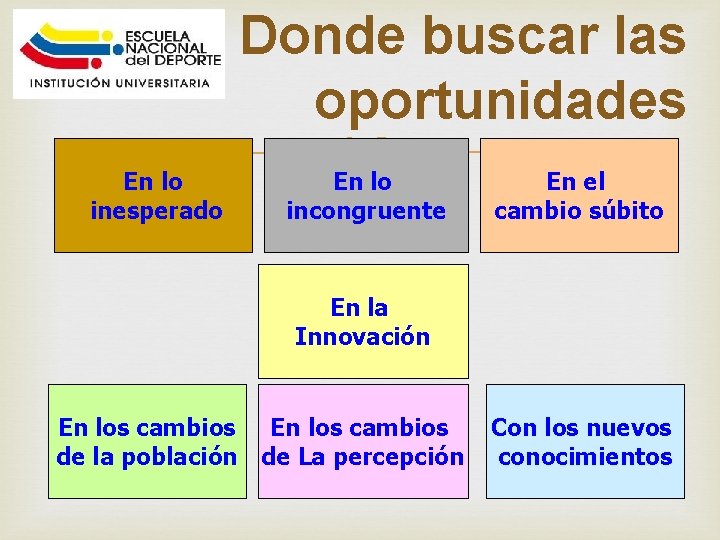 ESCUELA NACIONAL del DEPORTE
INSTITUCIÓN UNIVERSITARIA

Donde buscar las oportunidades

En lo inesperado

En lo incongruente

En el cambio súbito

En la Innovación

En los cambios de la población

En los cambios de La percepción

Con los nuevos conocimientos